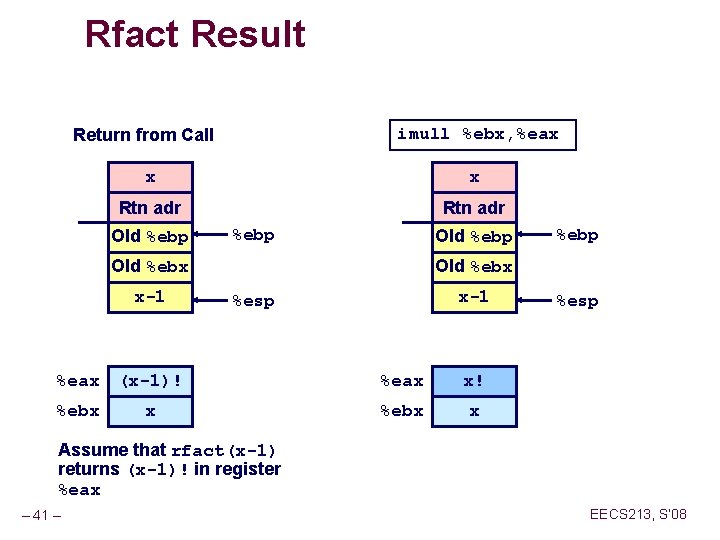 Rfact Result

Return from Call

x
Rtn adr
Old %ebp
Old %ebx
x-1

%ebp
%esp

%eax (x-1)!
%ebx x

Assume that rfact(x-1) returns (x-1)! in register %eax

imull %ebx,%eax

x
Rtn adr
Old %ebp
Old %ebx
x-1

%ebp
%esp

%eax x!
%ebx x

– 41 –

EECS213, S'08